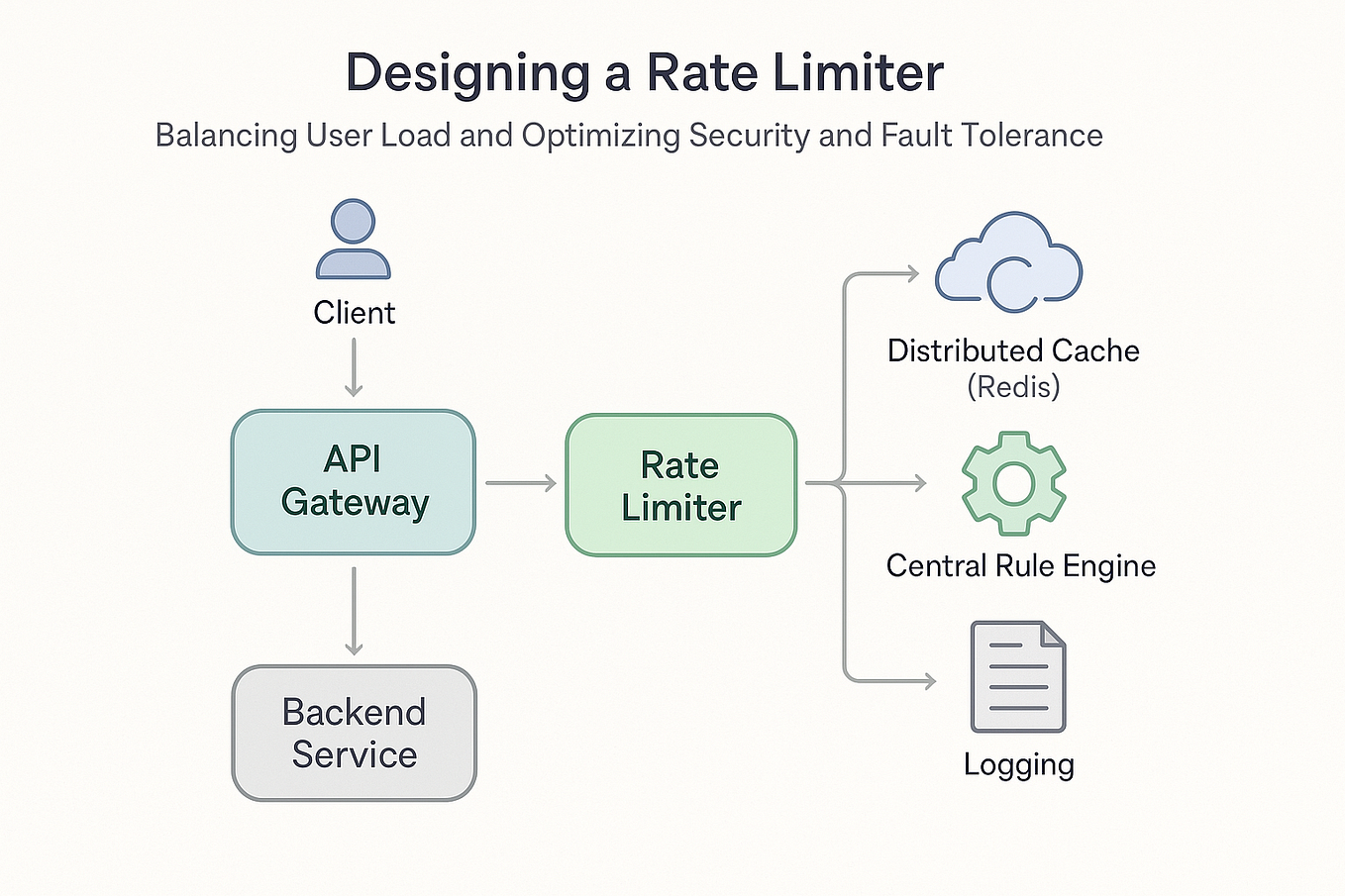 Designing a Rate Limiter

Balancing User Load and Optimizing Security and Fault Tolerance

Client

API Gateway

Rate Limiter

Backend Service

Distributed Cache (Redis)

Central Rule Engine

Logging